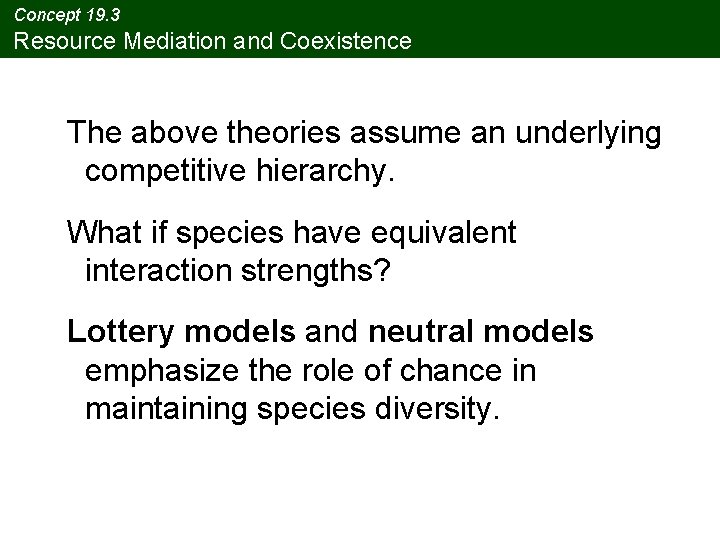 Concept 19.3
Resource Mediation and Coexistence

The above theories assume an underlying competitive hierarchy.

What if species have equivalent interaction strengths?

Lottery models and neutral models emphasize the role of chance in maintaining species diversity.